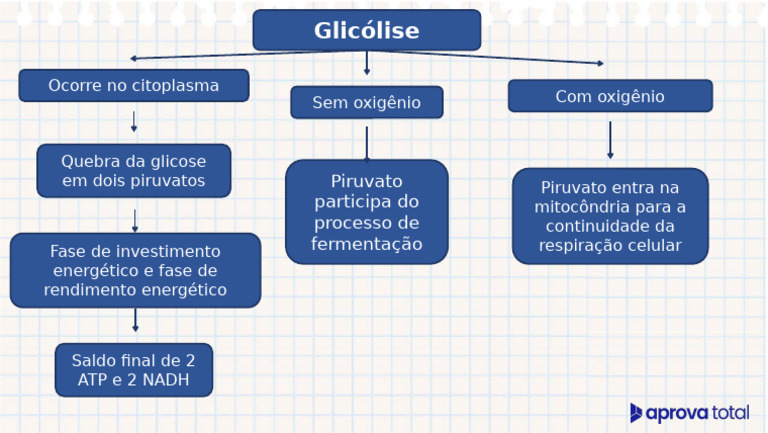 Glicólise

Ocorre no citoplasma

Quebra da glicose em dois piruvatos

Fase de investimento energético e fase de rendimento energético

Saldo final de 2 ATP e 2 NADH

Sem oxigênio

Piruvato participa do processo de fermentação

Com oxigênio

Piruvato entra na mitocôndria para a continuidade da respiração celular

aprova total